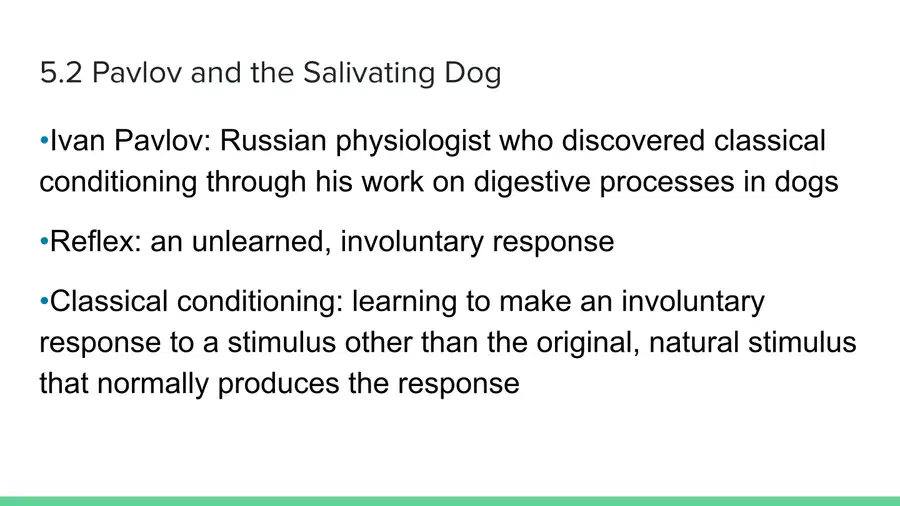 5.2 Pavlov and the Salivating Dog

•Ivan Pavlov: Russian physiologist who discovered classical conditioning through his work on digestive processes in dogs

•Reflex: an unlearned, involuntary response

•Classical conditioning: learning to make an involuntary response to a stimulus other than the original, natural stimulus that normally produces the response